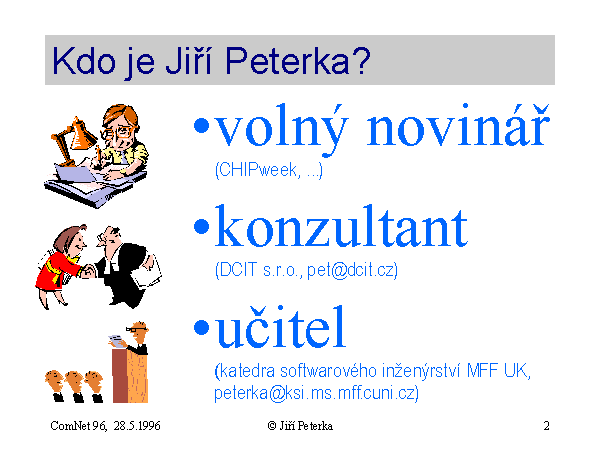 Kdo je Jiří Peterka?

•volný novinář
(CHIPweek, ...)

•konzultant
(DCIT s.r.o., pet@dcit.cz)

•učitel
(katedra softwarového inženýrství MFF UK, peterka@ksi.ms.mff.cuni.cz)

ComNet 96, 28.5.1996 © Jiří Peterka 2